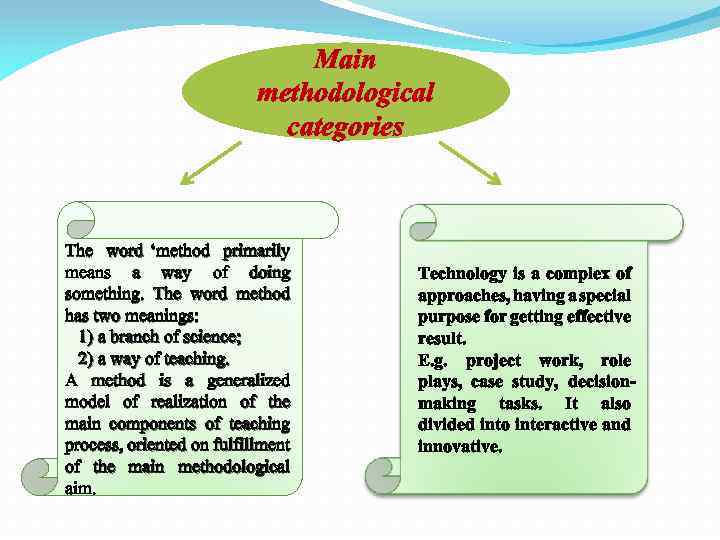 Main methodological categories

The word 'method primarily means a way of doing something. The word method has two meanings:
1) a branch of science;
2) a way of teaching.
A method is a generalized model of realization of the main components of teaching process, oriented on fulfillment of the main methodological aim.

Technology is a complex of approaches, having a special purpose for getting effective result.
E.g. project work, role plays, case study, decision-making tasks. It also divided into interactive and innovative.